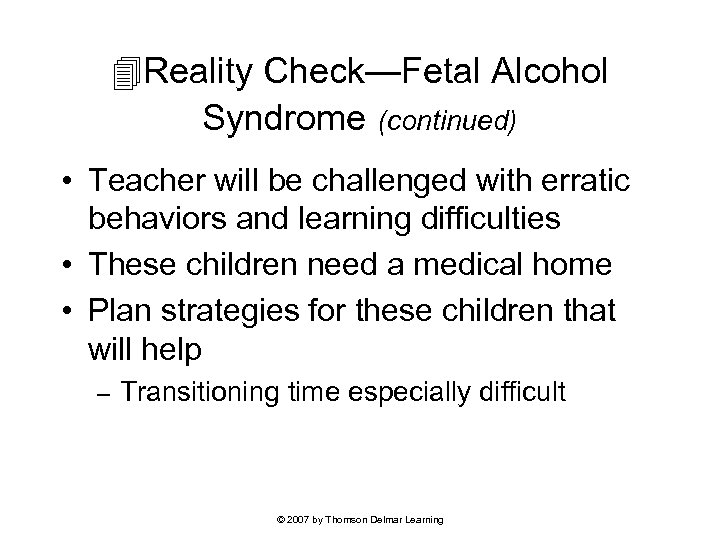 Reality Check—Fetal Alcohol Syndrome (continued)

• Teacher will be challenged with erratic behaviors and learning difficulties
• These children need a medical home
• Plan strategies for these children that will help
– Transitioning time especially difficult

© 2007 by Thomson Delmar Learning